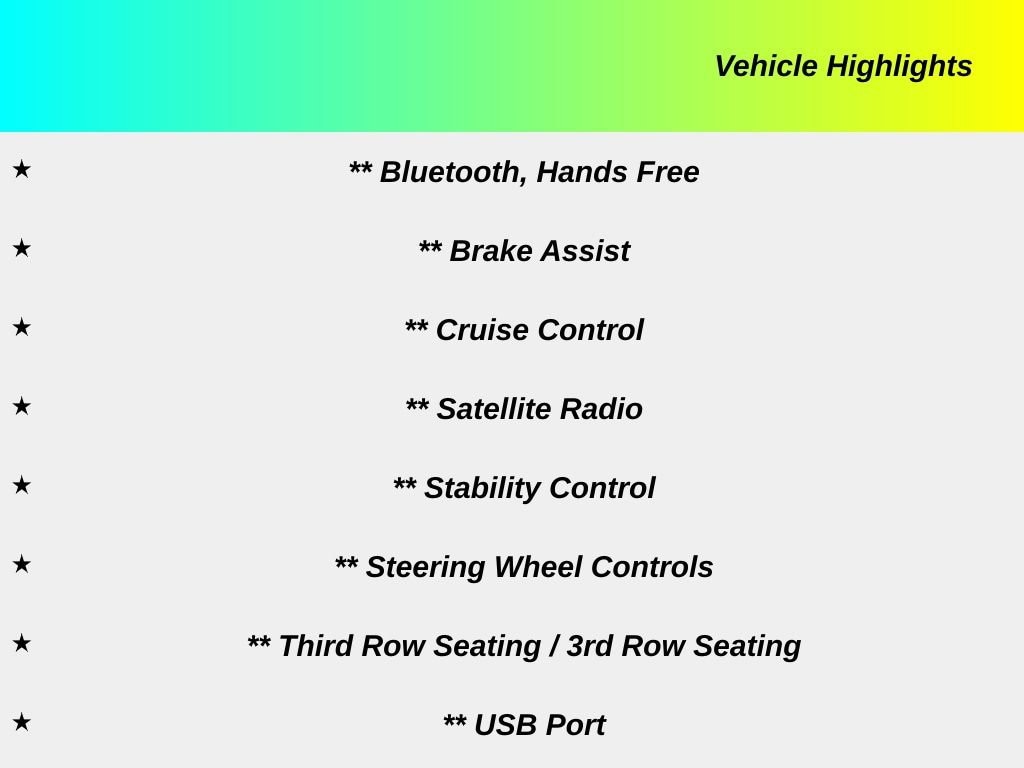 Vehicle Highlights

★ ** Bluetooth, Hands Free

★ ** Brake Assist

★ ** Cruise Control

★ ** Satellite Radio

★ ** Stability Control

★ ** Steering Wheel Controls

★ ** Third Row Seating / 3rd Row Seating

★ ** USB Port